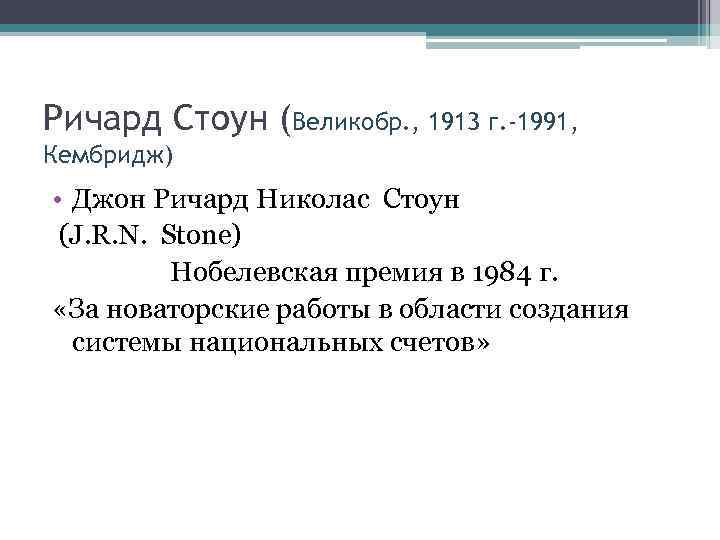 Ричард Стоун (Великобр., 1913 г.-1991, Кембридж)

• Джон Ричард Николас Стоун (J.R.N. Stone)

Нобелевская премия в 1984 г.

«За новаторские работы в области создания системы национальных счетов»